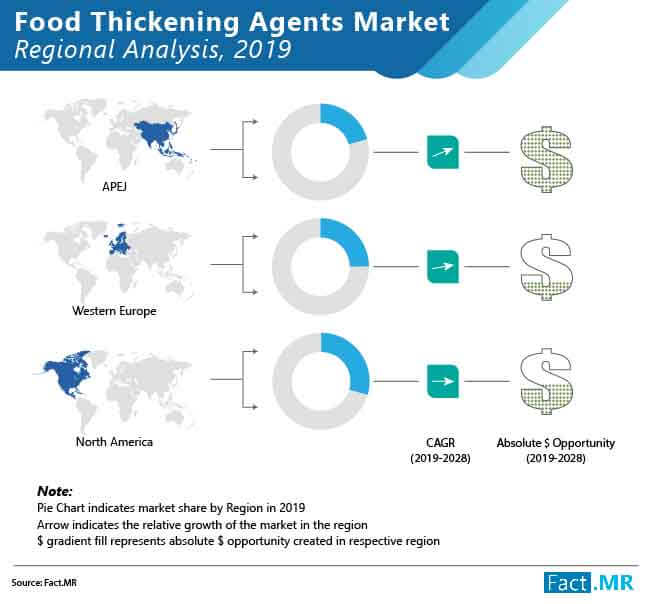 Food Thickening Agents Market
Regional Analysis, 2019

APEJ

Western Europe

North America

CAGR
(2019-2028)

Absolute $ Opportunity
(2019-2028)

Note:
Pie Chart indicates market share by Region in 2019
Arrow indicates the relative growth of the market in the region
$ gradient fill represents absolute $ opportunity created in respective region

Source: Fact.MR

Fact.MR